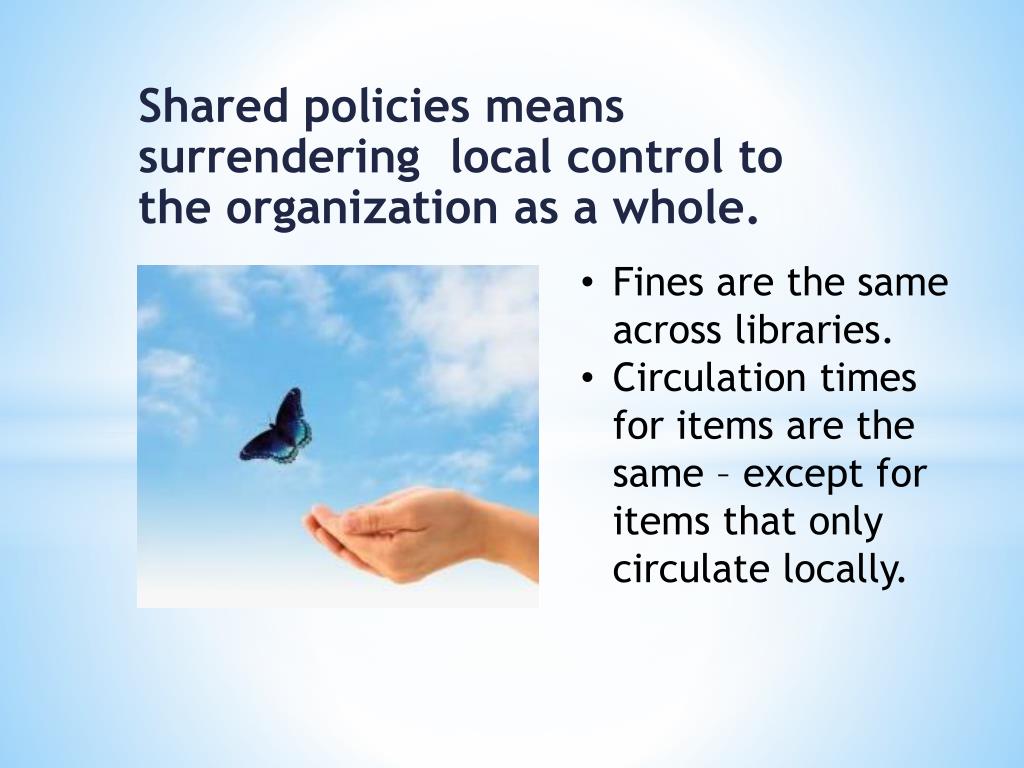 Shared policies means surrendering  local control to the organization as a whole.

• Fines are the same across libraries.
• Circulation times for items are the same – except for items that only circulate locally.